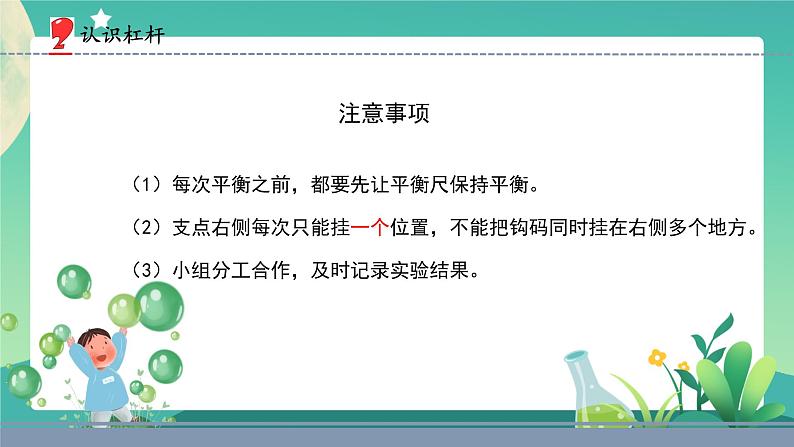 2 认识杠杆

注意事项

（1）每次平衡之前，都要先让平衡尺保持平衡。

（2）支点右侧每次只能挂一个位置，不能把钩码同时挂在右侧多个地方。

（3）小组分工合作，及时记录实验结果。